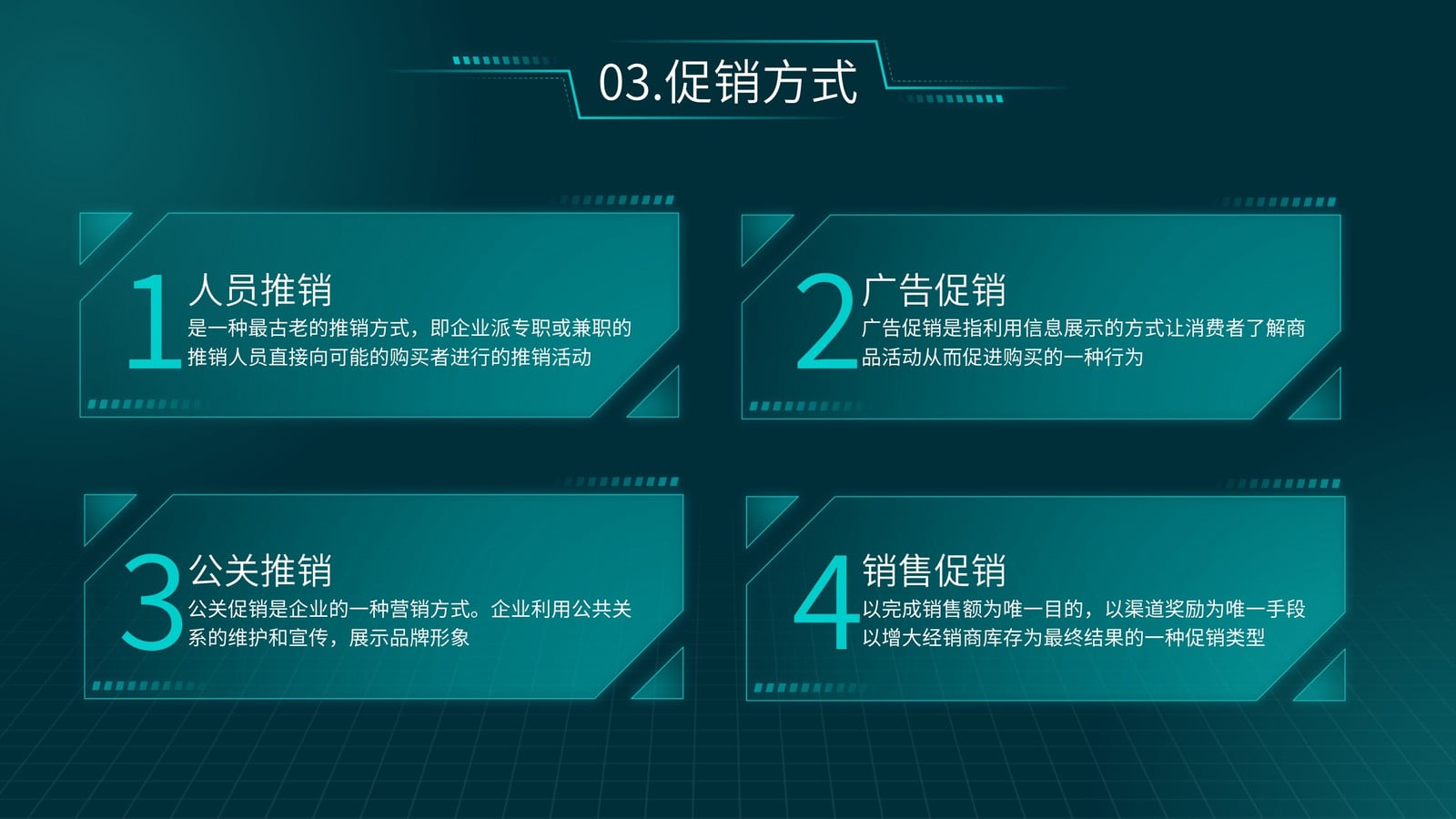 03.促销方式

1 人员推销
是一种最古老的推销方式，即企业派专职或兼职的推销人员直接向可能的购买者进行的推销活动

2 广告促销
广告促销是指利用信息展示的方式让消费者了解商品活动从而促进购买的一种行为

3 公关推销
公关促销是企业的一种营销方式。企业利用公共关系的维护和宣传，展示品牌形象

4 销售促销
以完成销售额为唯一目的，以渠道奖励为唯一手段以增大经销商库存为最终结果的一种促销类型